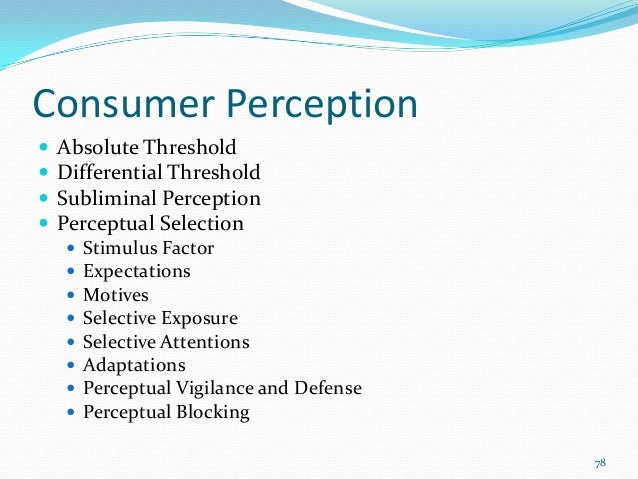 Consumer Perception

- Absolute Threshold
- Differential Threshold
- Subliminal Perception
- Perceptual Selection
  - Stimulus Factor
  - Expectations
  - Motives
  - Selective Exposure
  - Selective Attentions
  - Adaptations
  - Perceptual Vigilance and Defense
  - Perceptual Blocking

78